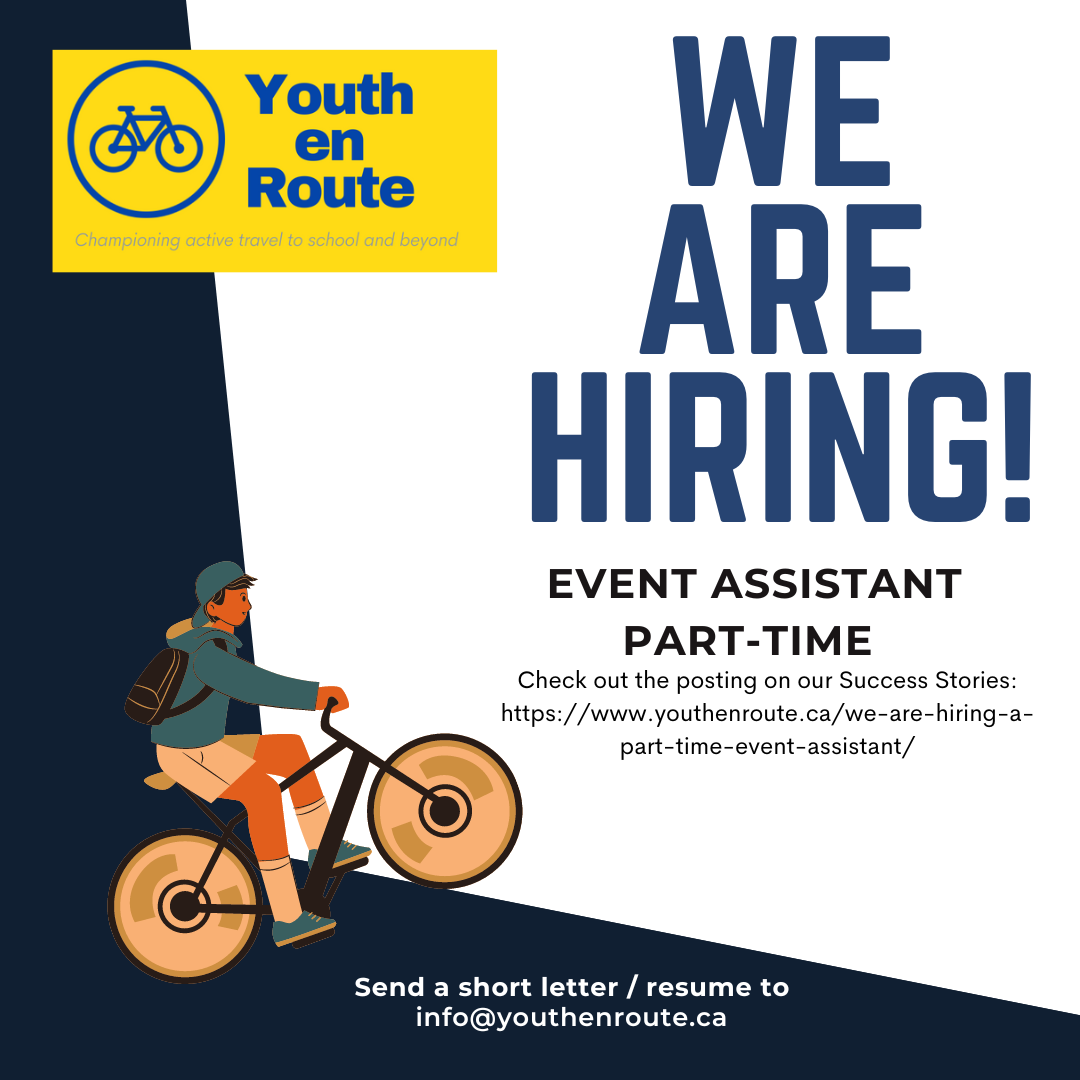 Youth en Route

Championing active travel to school and beyond

WE ARE HIRING!

EVENT ASSISTANT PART-TIME

Check out the posting on our Success Stories: https://www.youthenroute.ca/we-are-hiring-a-part-time-event-assistant/

Send a short letter / resume to info@youthenroute.ca